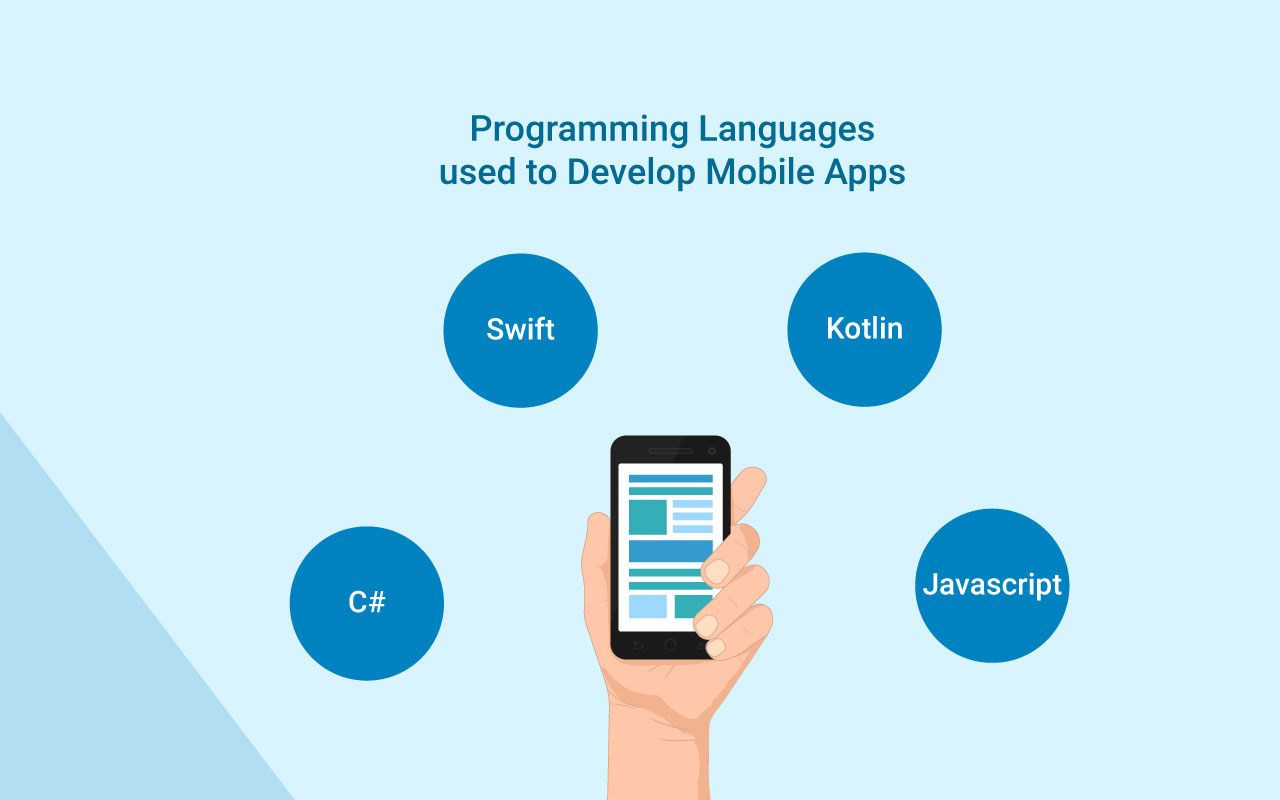 Programming Languages used to Develop Mobile Apps

Swift

Kotlin

C#

Javascript